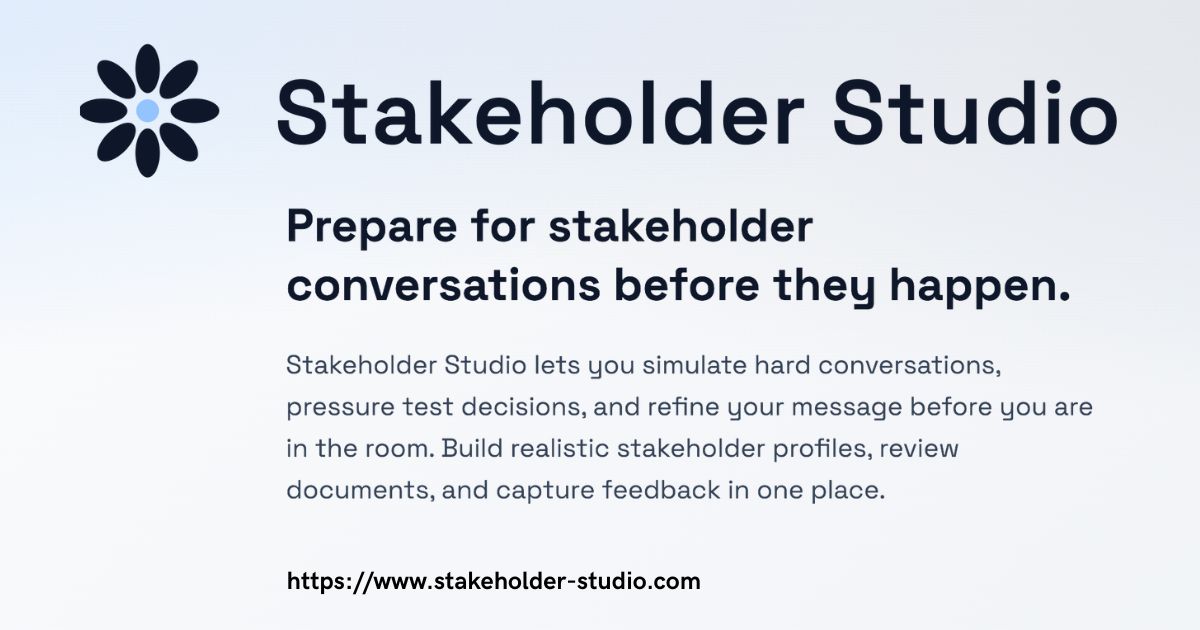 Stakeholder Studio

Prepare for stakeholder conversations before they happen.

Stakeholder Studio lets you simulate hard conversations, pressure test decisions, and refine your message before you are in the room. Build realistic stakeholder profiles, review documents, and capture feedback in one place.

https://www.stakeholder-studio.com